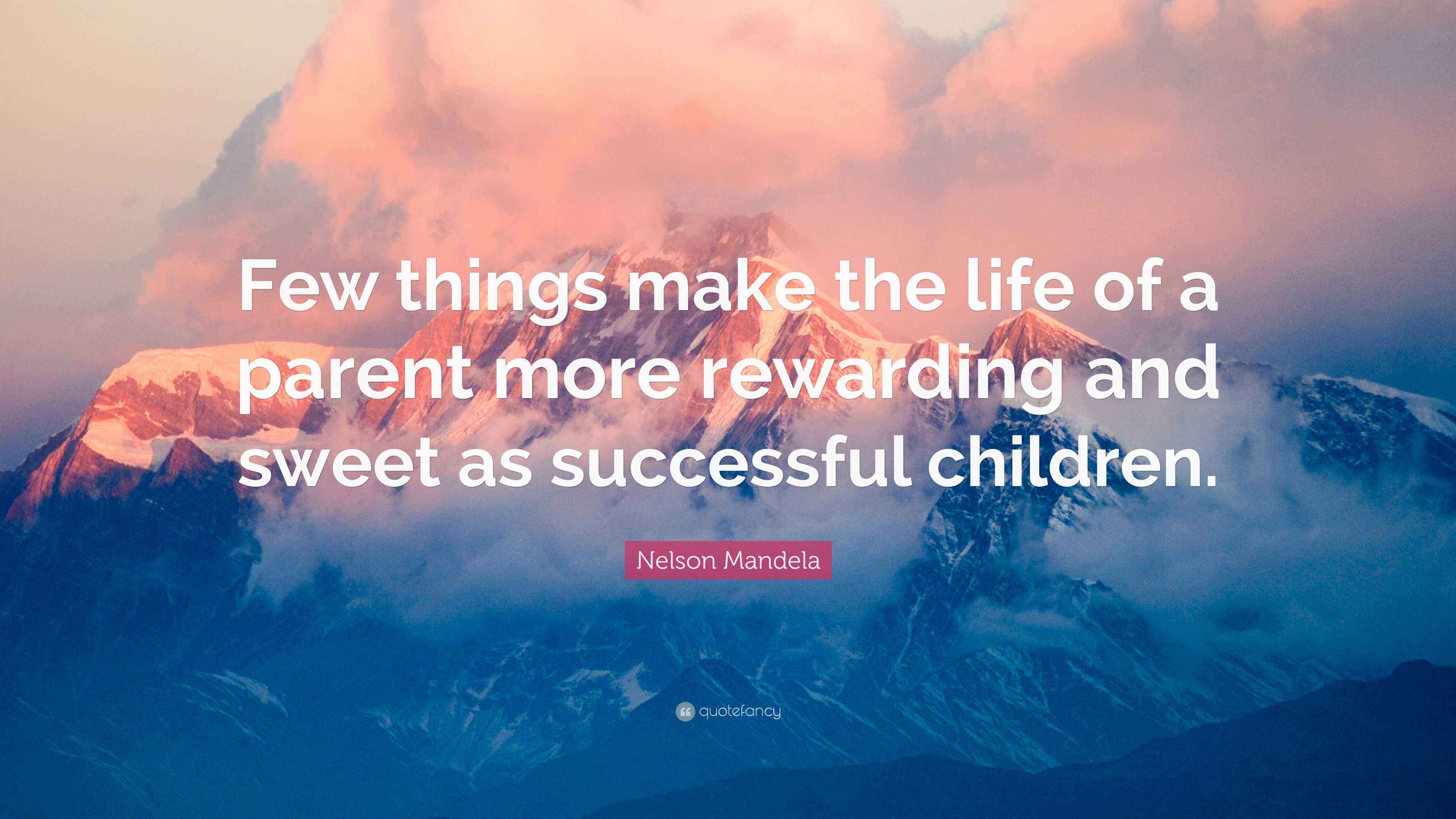 Few things make the life of a parent more rewarding and sweet as successful children.

Nelson Mandela

quotefancy